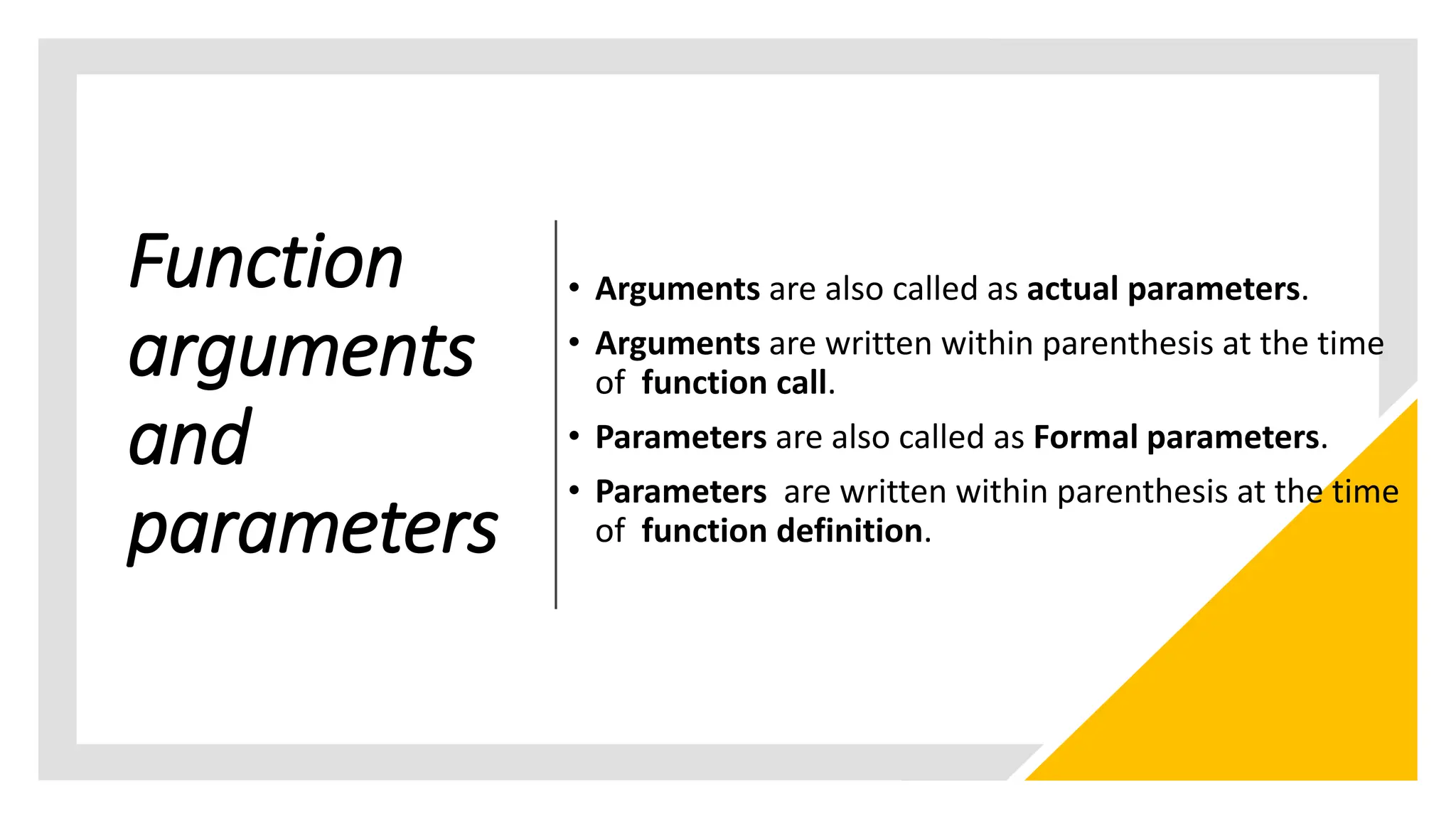 Function arguments and parameters

• Arguments are also called as actual parameters.
• Arguments are written within parenthesis at the time of function call.
• Parameters are also called as Formal parameters.
• Parameters are written within parenthesis at the time of function definition.